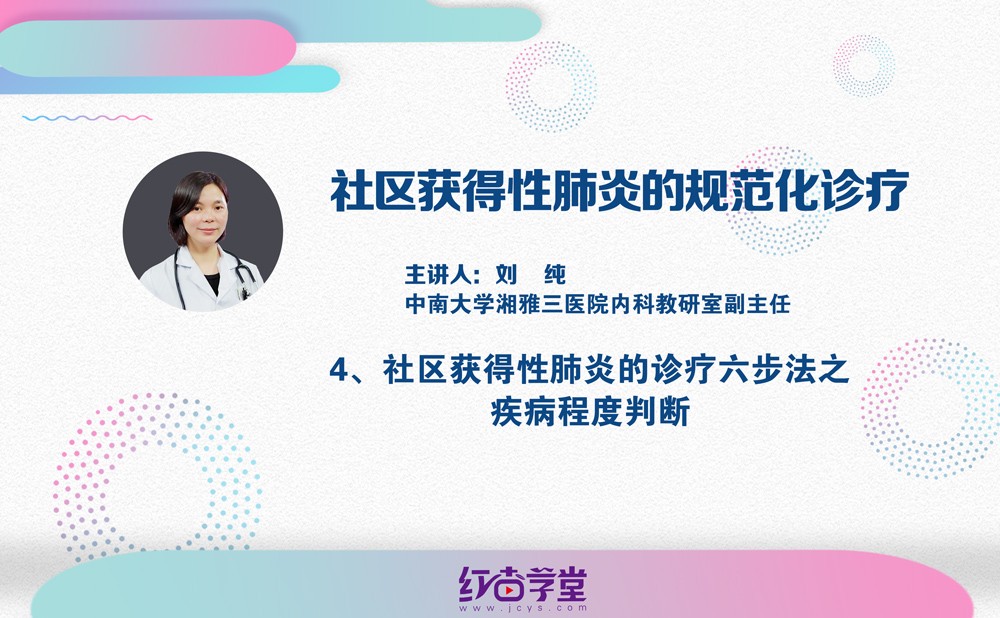 社区获得性肺炎的规范化诊疗

主讲人：刘 纯
中南大学湘雅三医院内科教研室副主任

4、社区获得性肺炎的诊疗六步法之疾病程度判断

红杏学堂
www.jcys.com